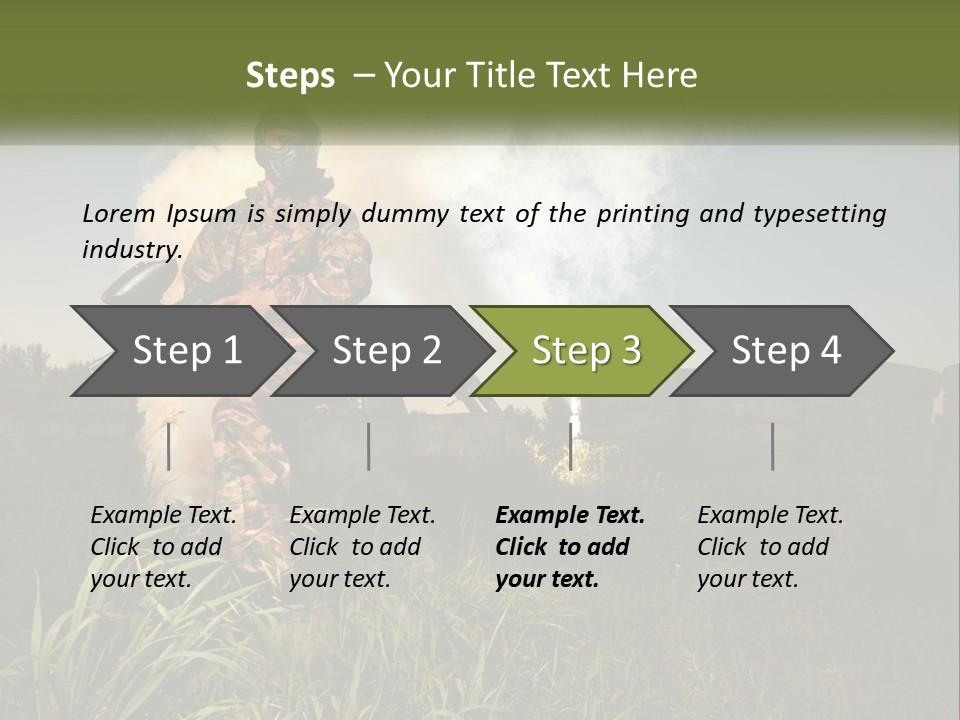 Steps – Your Title Text Here

Lorem Ipsum is simply dummy text of the printing and typesetting industry.

Step 1

Step 2

Step 3

Step 4

Example Text. Click to add your text.

Example Text. Click to add your text.

Example Text. Click to add your text.

Example Text. Click to add your text.